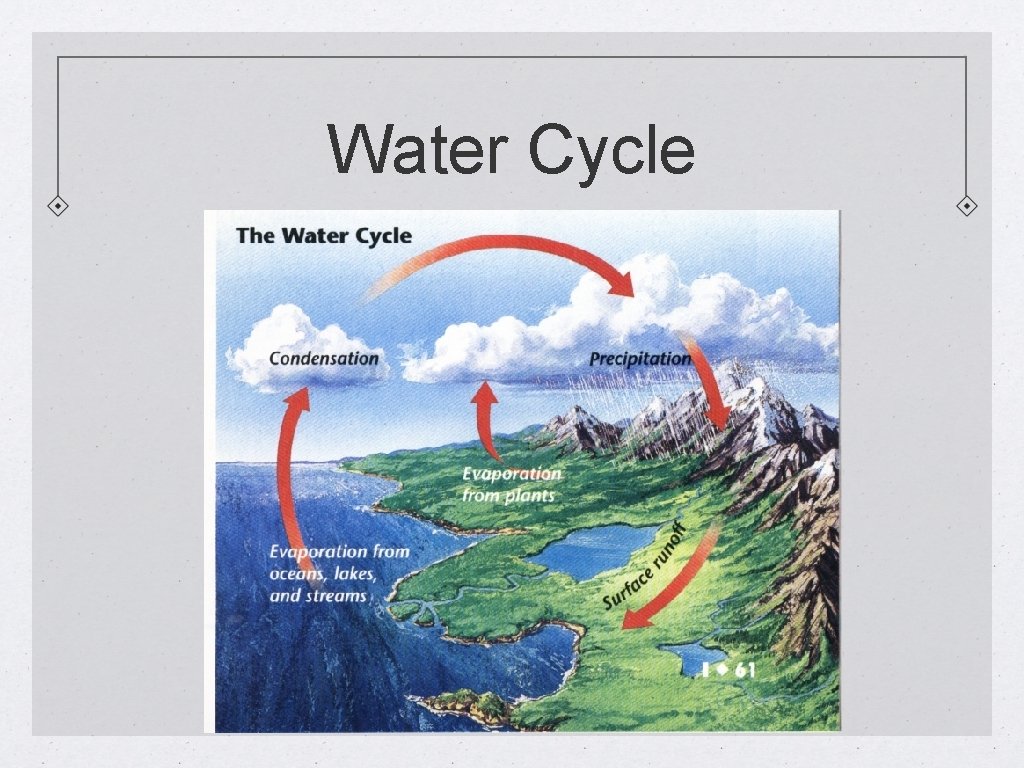 Water Cycle

The Water Cycle

Condensation

Precipitation

Evaporation from plants

Evaporation from oceans, lakes, and streams

Surface runoff

I ◆ 61